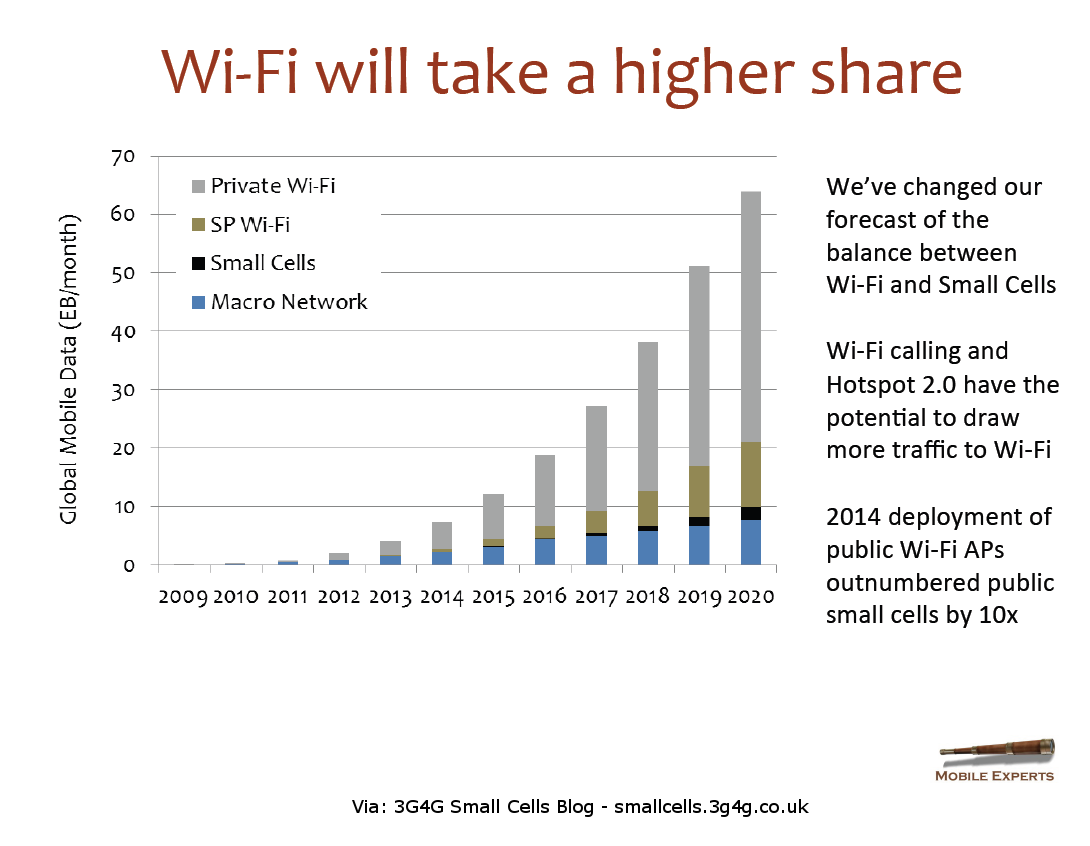 Wi-Fi will take a higher share

Global Mobile Data (EB/month)

70
60
50
40
30
20
10
0

Private Wi-Fi
SP Wi-Fi
Small Cells
Macro Network

2009 2010 2011 2012 2013 2014 2015 2016 2017 2018 2019 2020

We've changed our forecast of the balance between Wi-Fi and Small Cells

Wi-Fi calling and Hotspot 2.0 have the potential to draw more traffic to Wi-Fi

2014 deployment of public Wi-Fi APs outnumbered public small cells by 10x

MOBILE EXPERTS

Via: 3G4G Small Cells Blog - smallcells.3g4g.co.uk